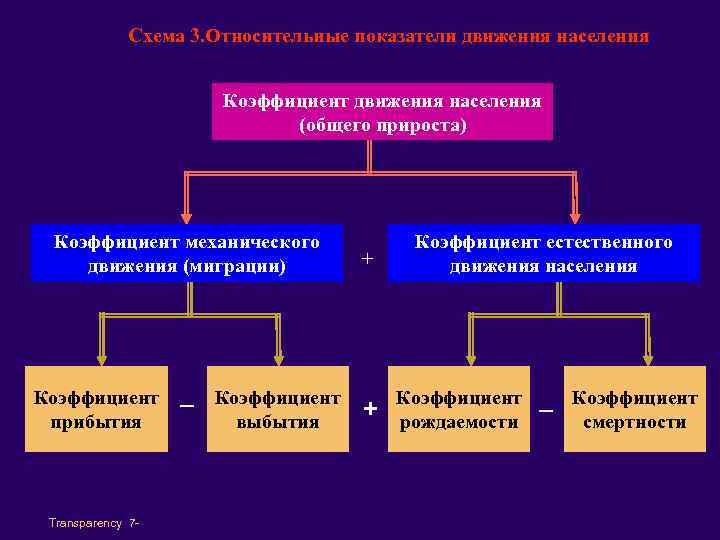 Схема 3.Относительные показатели движения населения

Коэффициент движения населения (общего прироста)

Коэффициент механического движения (миграции)

+

Коэффициент естественного движения населения

Коэффициент прибытия

–

Коэффициент выбытия

+

Коэффициент рождаемости

–

Коэффициент смертности

Transparency 7-